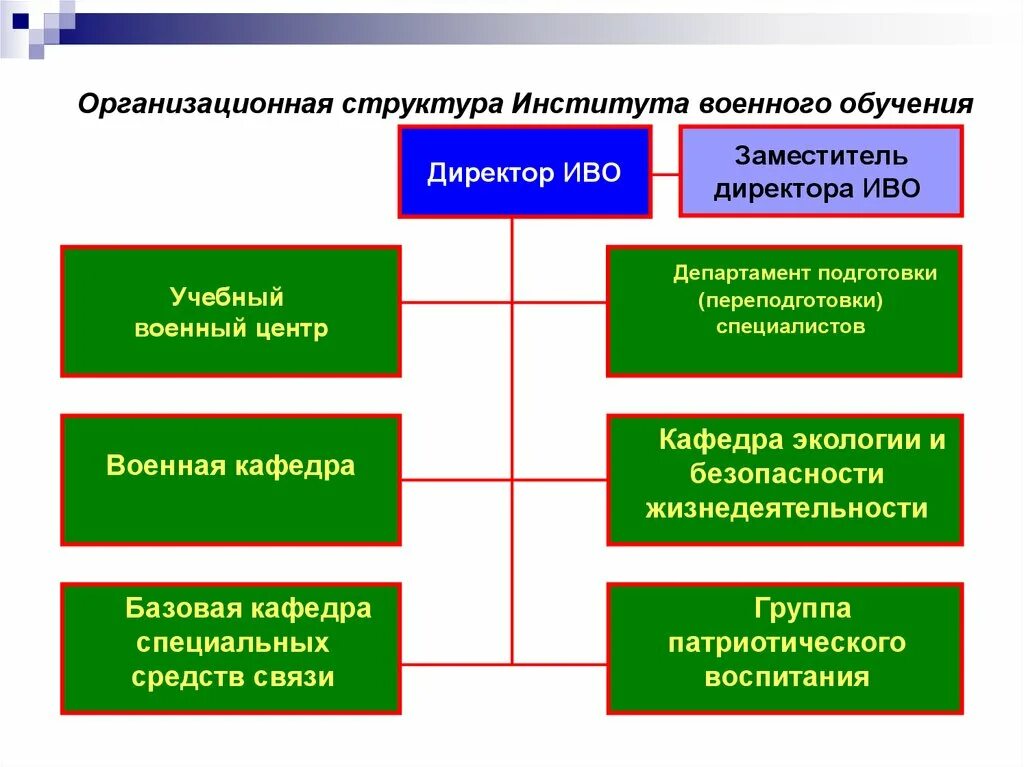 Организационная структура Института военного обучения

Директор ИВО

Заместитель директора ИВО

Учебный военный центр

Департамент подготовки (переподготовки) специалистов

Военная кафедра

Кафедра экологии и безопасности жизнедеятельности

Базовая кафедра специальных средств связи

Группа патриотического воспитания